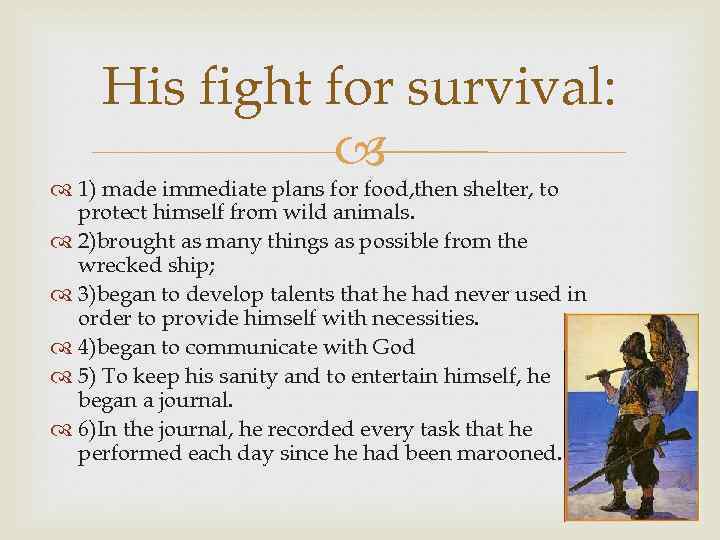 His fight for survival:

1) made immediate plans for food,then shelter, to protect himself from wild animals.

2)brought as many things as possible from the wrecked ship;

3)began to develop talents that he had never used in order to provide himself with necessities.

4)began to communicate with God

5) To keep his sanity and to entertain himself, he began a journal.

6)In the journal, he recorded every task that he performed each day since he had been marooned.